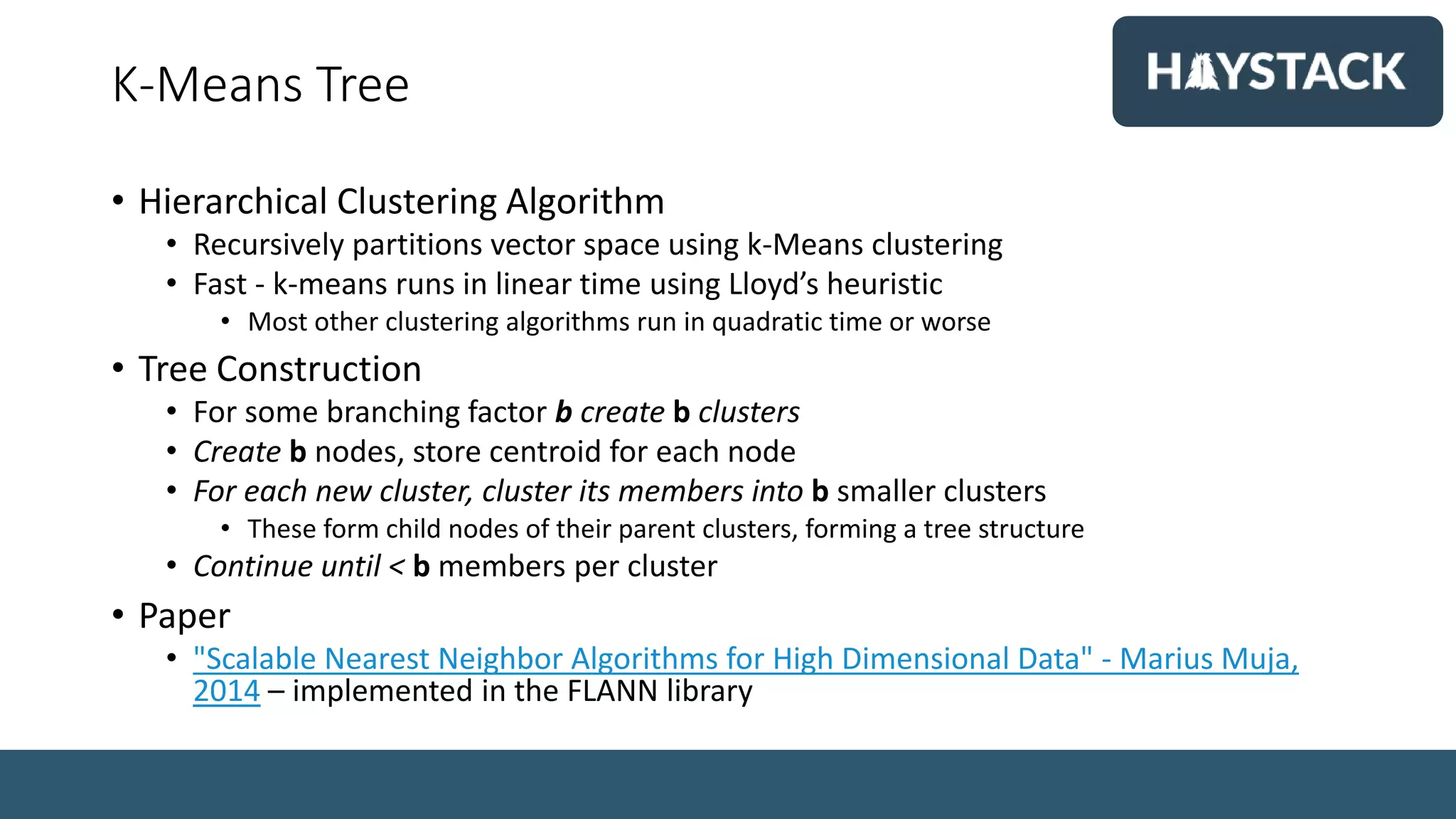 K-Means Tree

HAYSTACK

• Hierarchical Clustering Algorithm
  • Recursively partitions vector space using k-Means clustering
  • Fast - k-means runs in linear time using Lloyd's heuristic
    • Most other clustering algorithms run in quadratic time or worse
• Tree Construction
  • For some branching factor b create b clusters
  • Create b nodes, store centroid for each node
  • For each new cluster, cluster its members into b smaller clusters
    • These form child nodes of their parent clusters, forming a tree structure
  • Continue until < b members per cluster
• Paper
  • "Scalable Nearest Neighbor Algorithms for High Dimensional Data" - Marius Muja, 2014 – implemented in the FLANN library